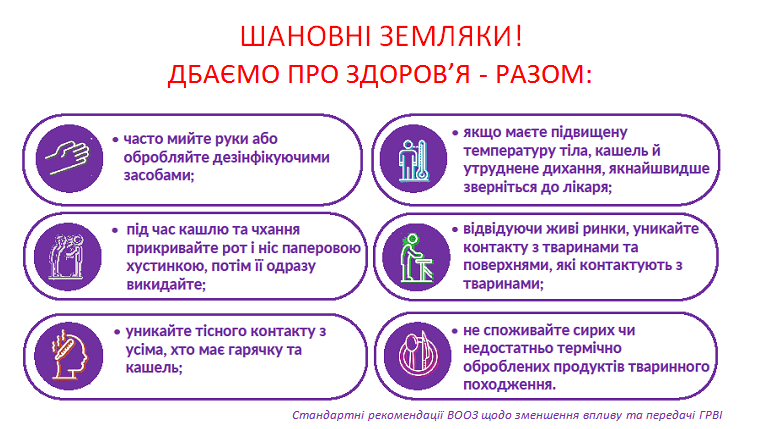 ШАНОВНІ ЗЕМЛЯКИ!
ДБАЄМО ПРО ЗДОРОВ'Я - РАЗОМ:

• часто мийте руки або обробляйте дезінфікуючими засобами;

• під час кашлю та чхання прикривайте рот і ніс паперовою хустинкою, потім її одразу викидайте;

• уникайте тісного контакту з усіма, хто має гарячку та кашель;

• якщо маєте підвищену температуру тіла, кашель й утруднене дихання, якнайшвидше зверніться до лікаря;

• відвідуючи живі ринки, уникайте контакту з тваринами та поверхнями, які контактують з тваринами;

• не споживайте сирих чи недостатньо термічно оброблених продуктів тваринного походження.

Стандартні рекомендації ВООЗ щодо зменшення впливу та передачі ГРВІ